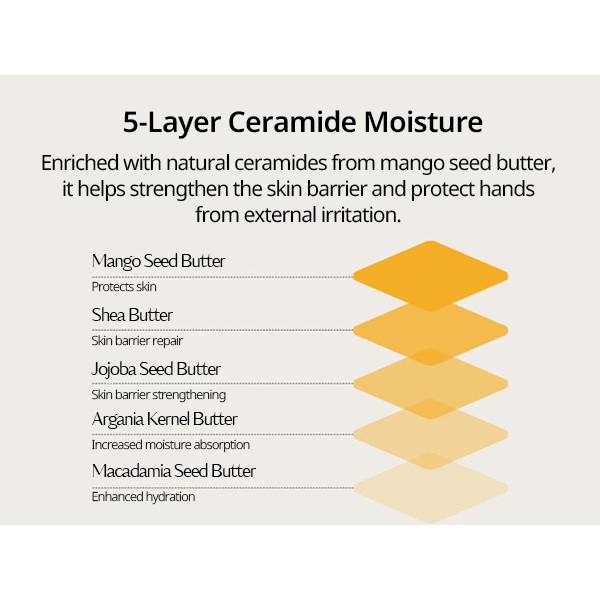 5-Layer Ceramide Moisture

Enriched with natural ceramides from mango seed butter, it helps strengthen the skin barrier and protect hands from external irritation.

Mango Seed Butter
Protects skin

Shea Butter
Skin barrier repair

Jojoba Seed Butter
Skin barrier strengthening

Argania Kernel Butter
Increased moisture absorption

Macadamia Seed Butter
Enhanced hydration